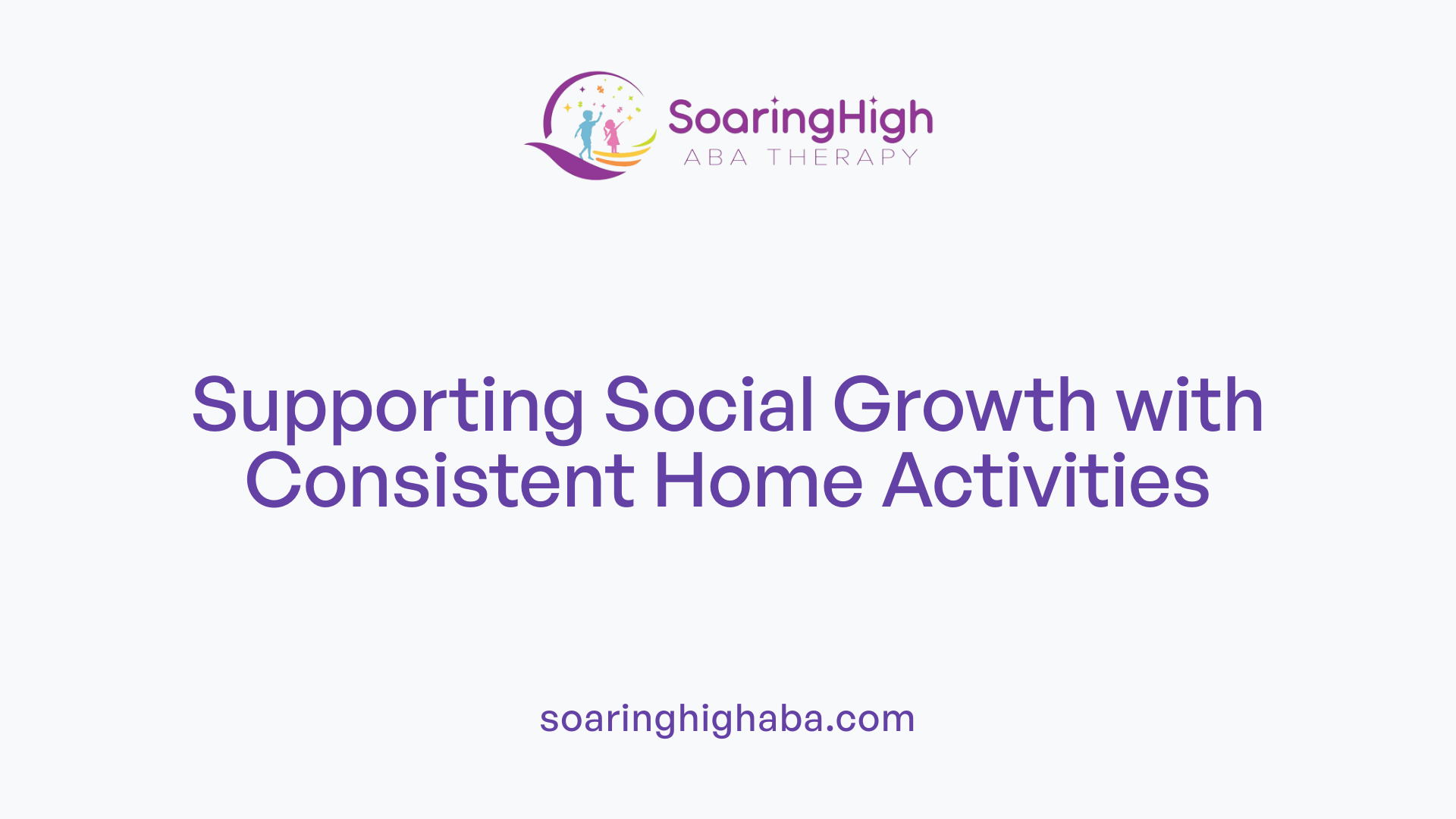 SoaringHigh
ABA THERAPY

Supporting Social Growth with Consistent Home Activities

soaringhighaba.com